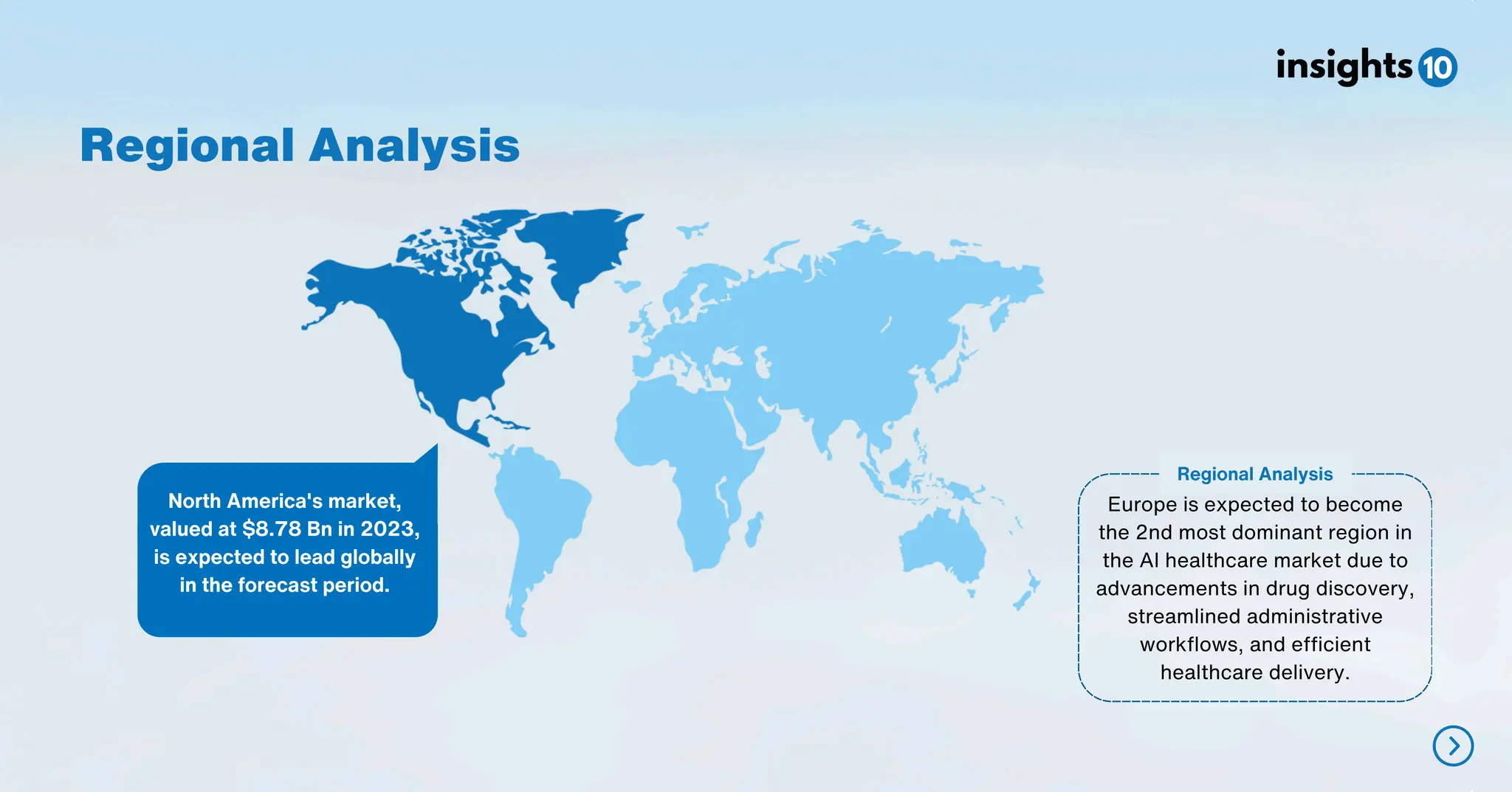 insights 10

Regional Analysis

North America's market, valued at $8.78 Bn in 2023, is expected to lead globally in the forecast period.

Regional Analysis

Europe is expected to become the 2nd most dominant region in the AI healthcare market due to advancements in drug discovery, streamlined administrative workflows, and efficient healthcare delivery.